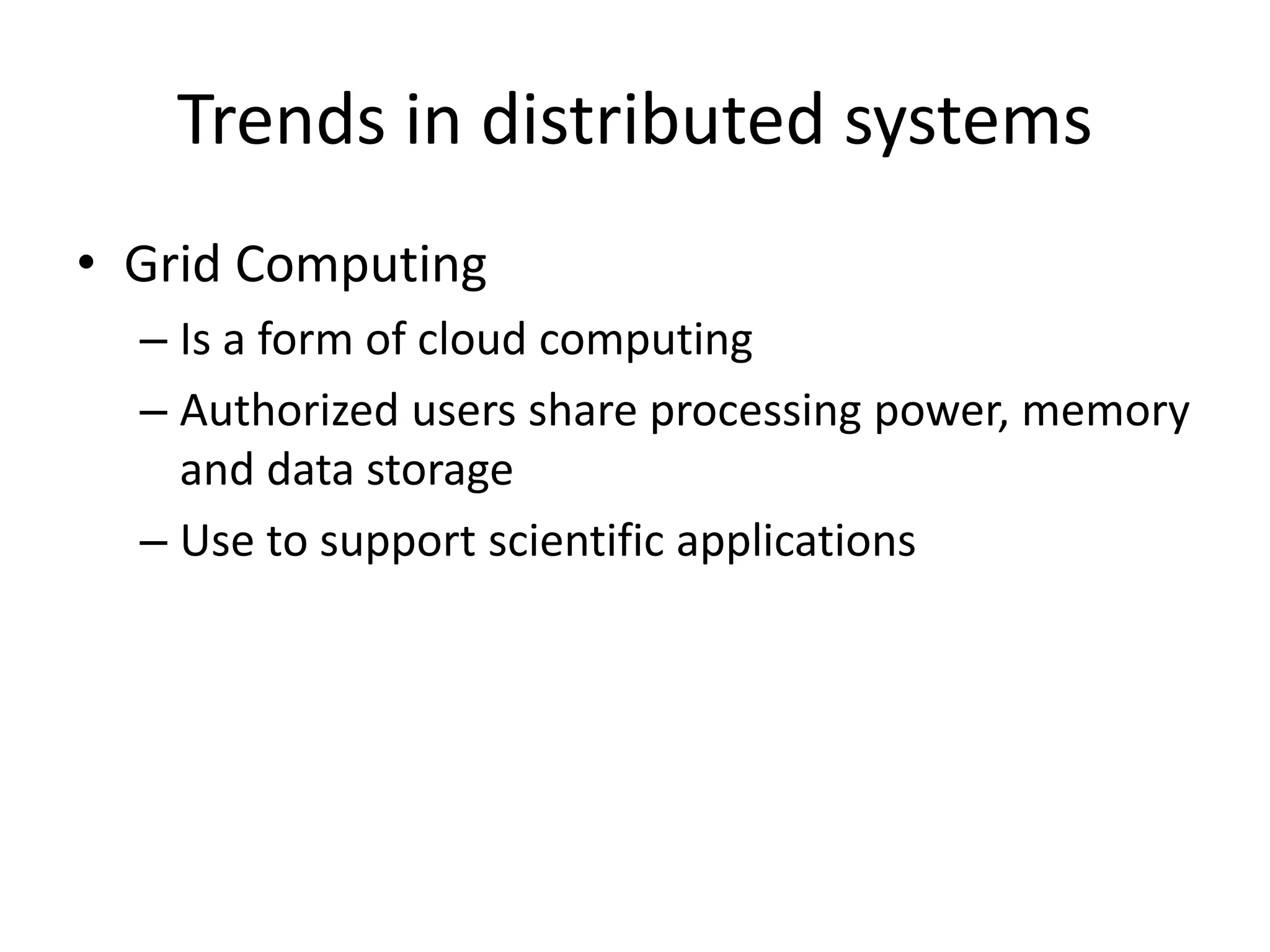 Trends in distributed systems

• Grid Computing
– Is a form of cloud computing
– Authorized users share processing power, memory and data storage
– Use to support scientific applications